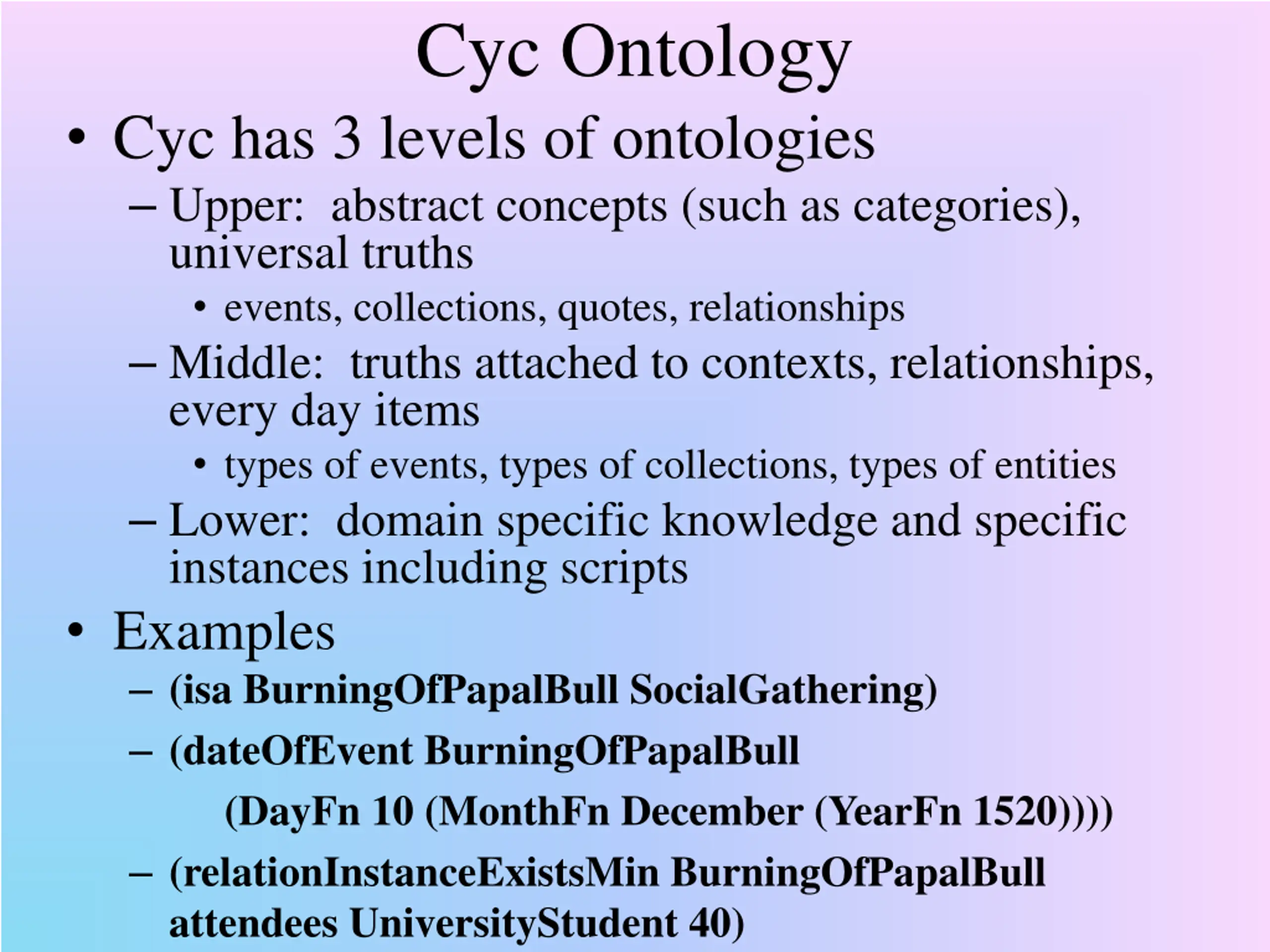 Cyc Ontology

• Cyc has 3 levels of ontologies

– Upper: abstract concepts (such as categories), universal truths

• events, collections, quotes, relationships

– Middle: truths attached to contexts, relationships, every day items

• types of events, types of collections, types of entities

– Lower: domain specific knowledge and specific instances including scripts

• Examples

– (isa BurningOfPapalBull SocialGathering)

– (dateOfEvent BurningOfPapalBull
(DayFn 10 (MonthFn December (YearFn 1520))))

– (relationInstanceExistsMin BurningOfPapalBull attendees UniversityStudent 40)